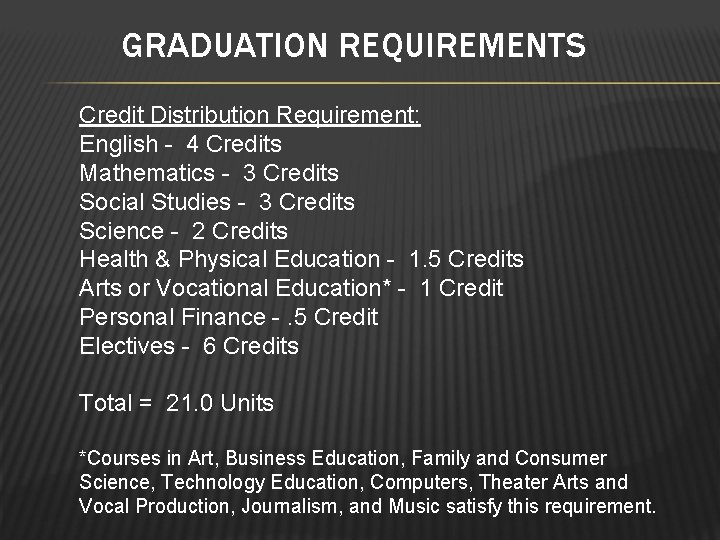 GRADUATION REQUIREMENTS

Credit Distribution Requirement:
English - 4 Credits
Mathematics - 3 Credits
Social Studies - 3 Credits
Science - 2 Credits
Health & Physical Education - 1.5 Credits
Arts or Vocational Education* - 1 Credit
Personal Finance - .5 Credit
Electives - 6 Credits

Total = 21.0 Units

*Courses in Art, Business Education, Family and Consumer Science, Technology Education, Computers, Theater Arts and Vocal Production, Journalism, and Music satisfy this requirement.